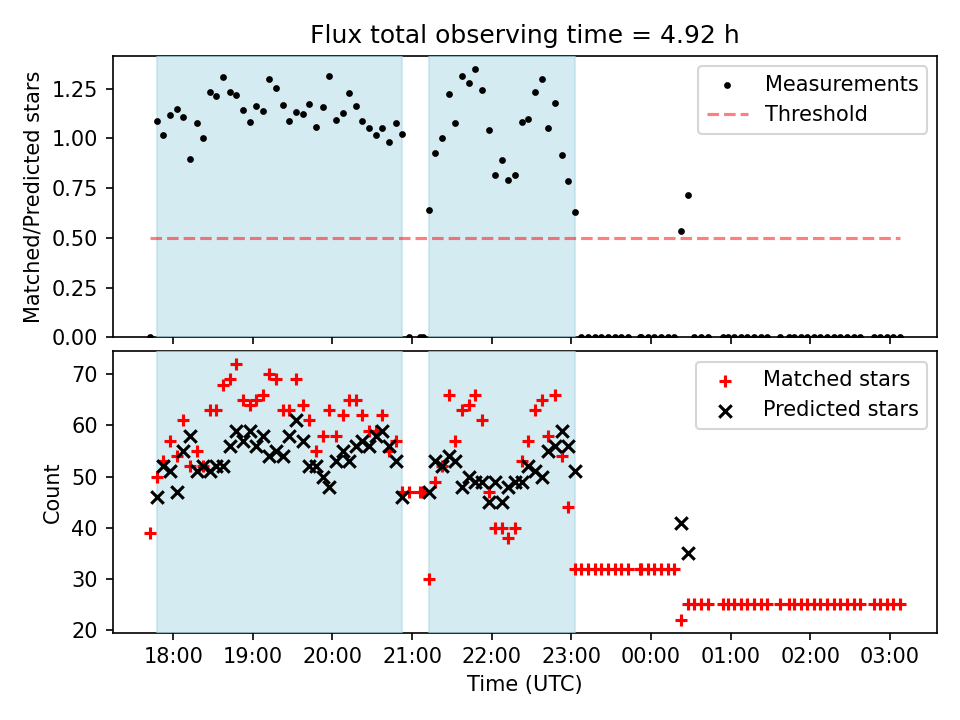 Flux total observing time = 4.92 h

Matched/Predicted stars
1.25
1.00
0.75
0.50
0.25
0.00

Measurements
Threshold

Count
70
60
50
40
30
20

Matched stars
Predicted stars

18:00
19:00
20:00
21:00
22:00
23:00
00:00
01:00
02:00
03:00
Time (UTC)